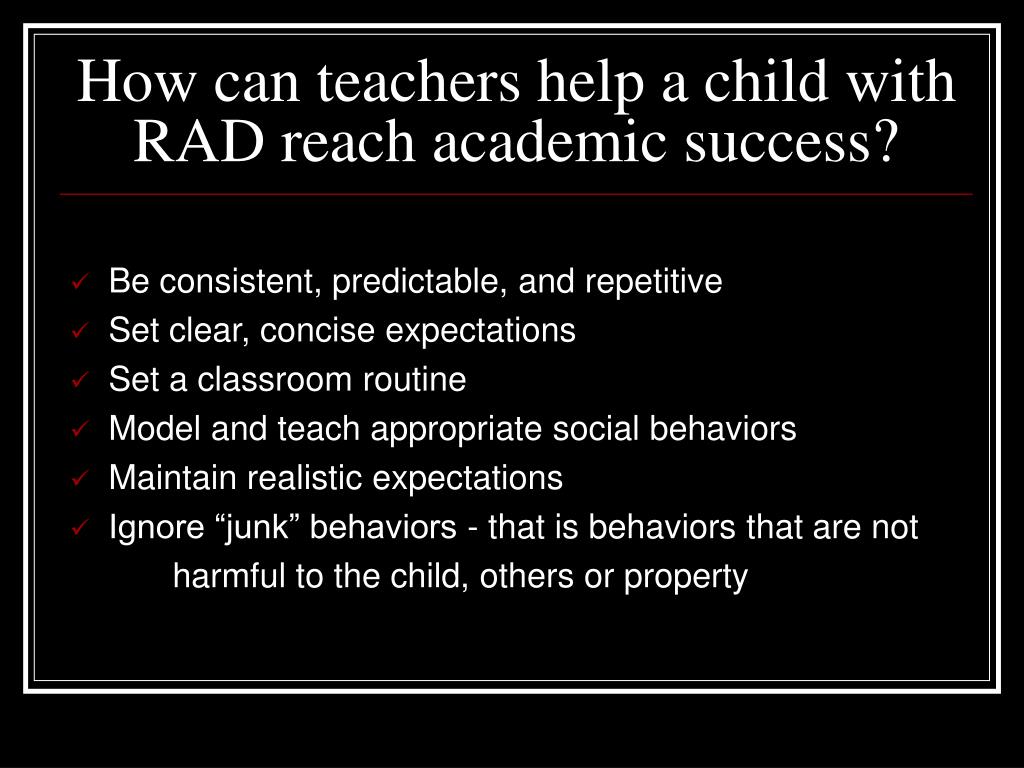 How can teachers help a child with RAD reach academic success?

✓ Be consistent, predictable, and repetitive
✓ Set clear, concise expectations
✓ Set a classroom routine
✓ Model and teach appropriate social behaviors
✓ Maintain realistic expectations
✓ Ignore “junk” behaviors - that is behaviors that are not harmful to the child, others or property